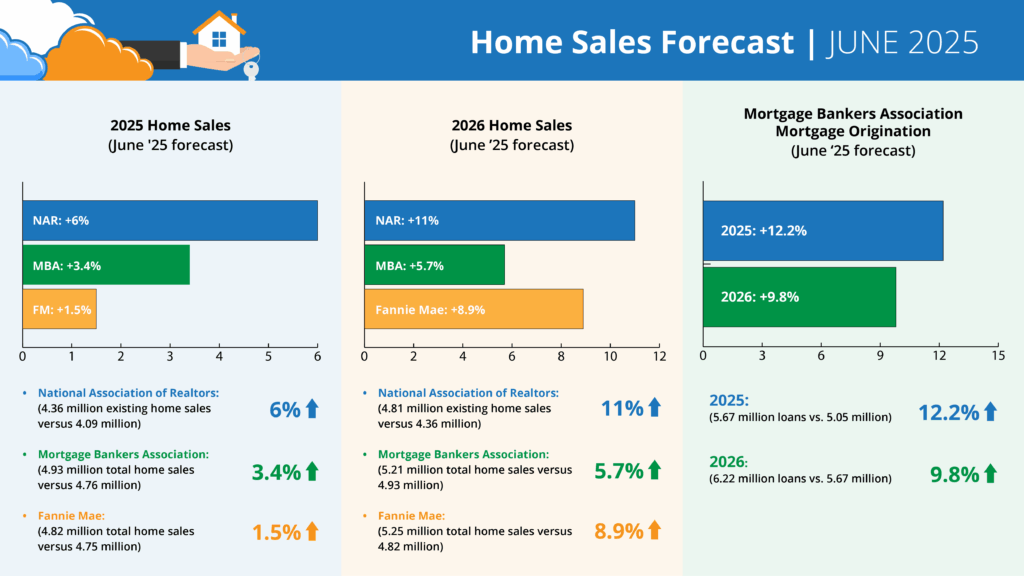 Home Sales Forecast | JUNE 2025

2025 Home Sales
(June '25 forecast)

NAR: +6%
MBA: +3.4%
FM: +1.5%

0 1 2 3 4 5 6

• National Association of Realtors:
(4.36 million existing home sales versus 4.09 million)
6%

• Mortgage Bankers Association:
(4.93 million total home sales versus 4.76 million)
3.4%

• Fannie Mae:
(4.82 million total home sales versus 4.75 million)
1.5%

2026 Home Sales
(June '25 forecast)

NAR: +11%
MBA: +5.7%
Fannie Mae: +8.9%

0 2 4 6 8 10 12

• National Association of Realtors:
(4.81 million existing home sales versus 4.36 million)
11%

• Mortgage Bankers Association:
(5.21 million total home sales versus 4.93 million)
5.7%

• Fannie Mae:
(5.25 million total home sales versus 4.82 million)
8.9%

Mortgage Bankers Association Mortgage Origination
(June '25 forecast)

2025: +12.2%
2026: +9.8%

0 3 6 9 12 15

2025:
(5.67 million loans vs. 5.05 million)
12.2%

2026:
(6.22 million loans vs. 5.67 million)
9.8%